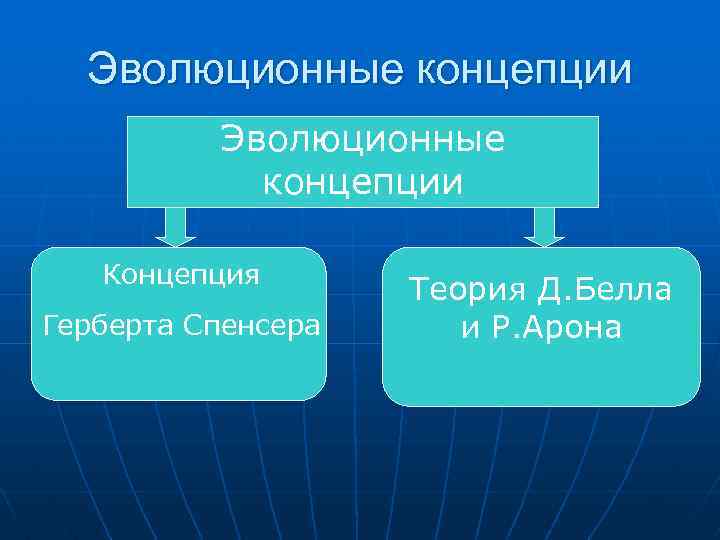 Эволюционные концепции

Эволюционные концепции

Концепция

Герберта Спенсера

Теория Д.Белла и Р.Арона